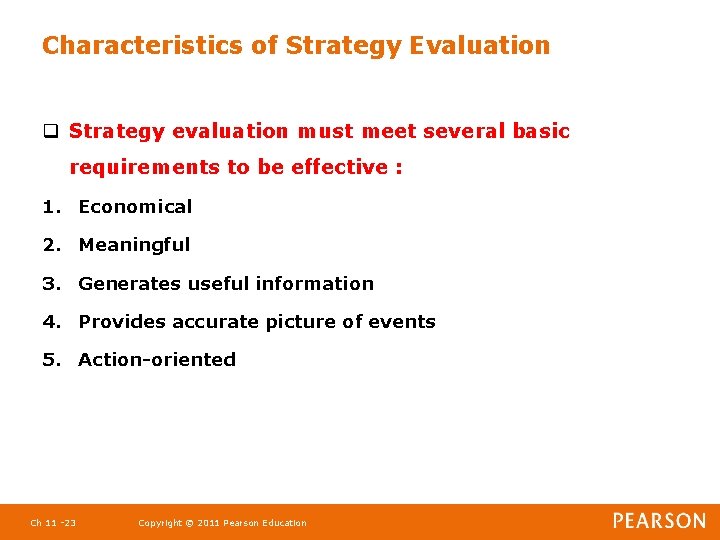 Characteristics of Strategy Evaluation

❑ Strategy evaluation must meet several basic requirements to be effective :

1. Economical
2. Meaningful
3. Generates useful information
4. Provides accurate picture of events
5. Action-oriented

Ch 11 -23 Copyright © 2011 Pearson Education PEARSON